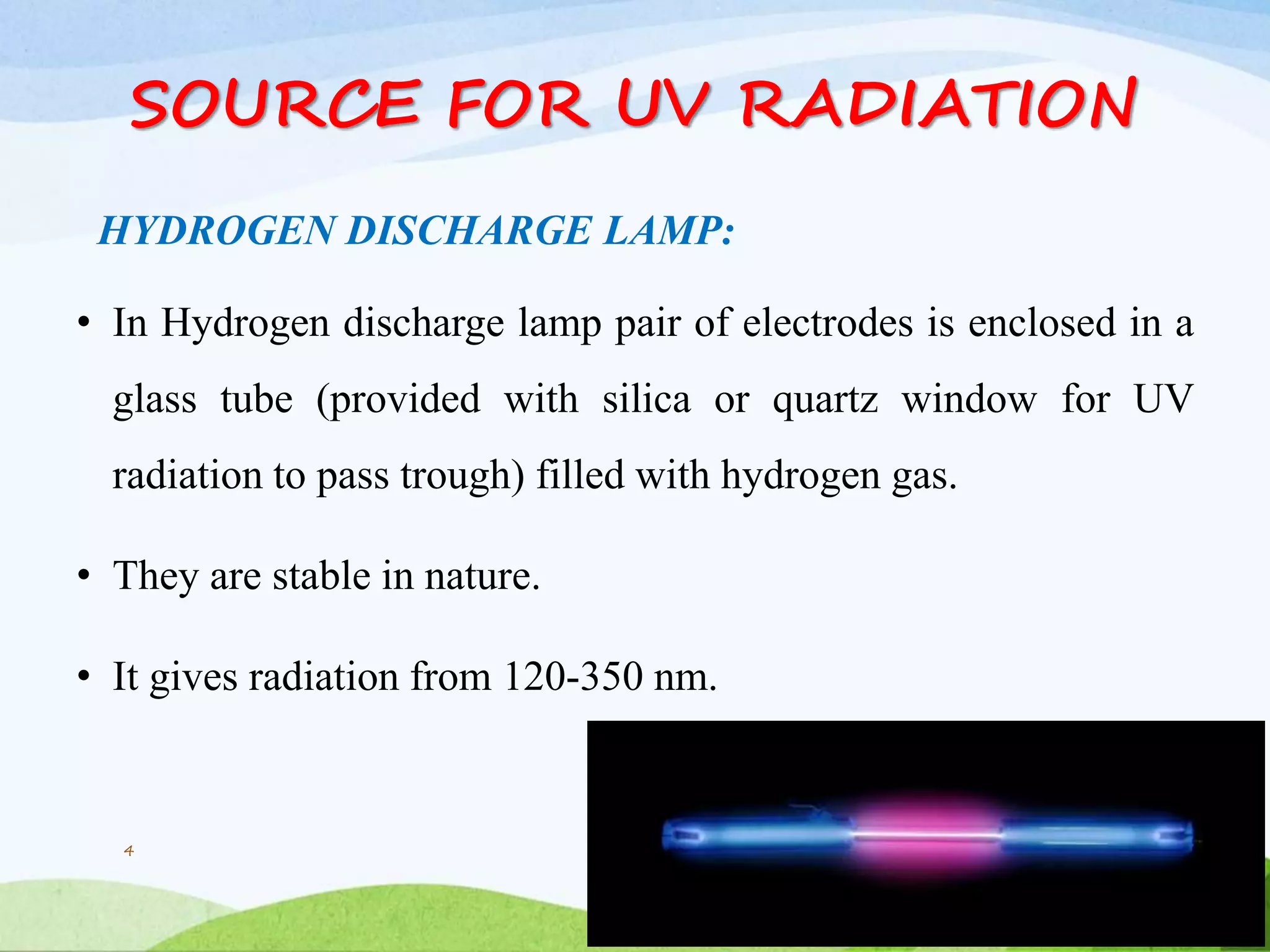 SOURCE FOR UV RADIATION

HYDROGEN DISCHARGE LAMP:

• In Hydrogen discharge lamp pair of electrodes is enclosed in a glass tube (provided with silica or quartz window for UV radiation to pass trough) filled with hydrogen gas.

• They are stable in nature.

• It gives radiation from 120-350 nm.

4